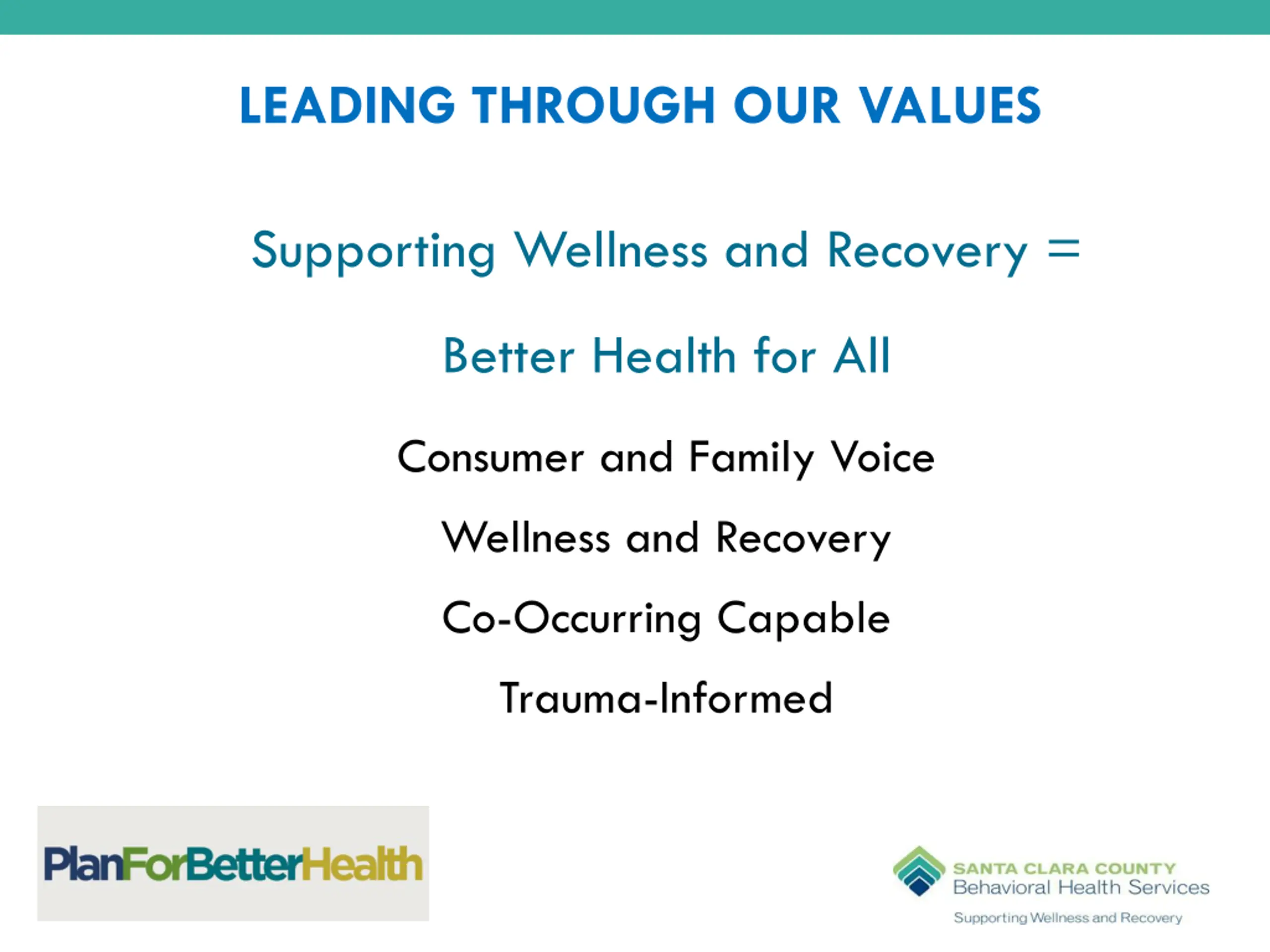 LEADING THROUGH OUR VALUES

Supporting Wellness and Recovery =

Better Health for All

Consumer and Family Voice

Wellness and Recovery

Co-Occurring Capable

Trauma-Informed

PlanForBetterHealth

SANTA CLARA COUNTY
Behavioral Health Services
Supporting Wellness and Recovery